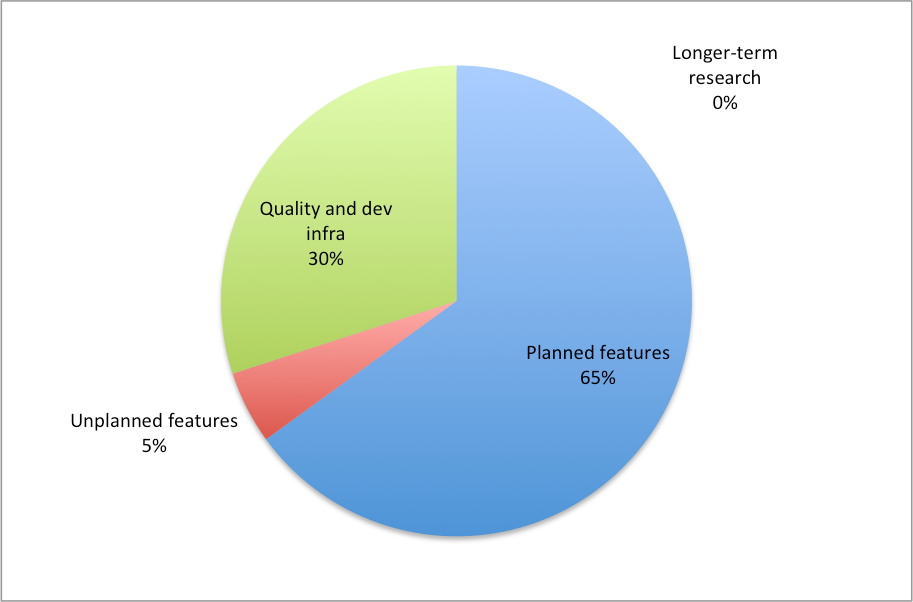 Longer-term research
0%

Quality and dev infra
30%

Planned features
65%

Unplanned features
5%